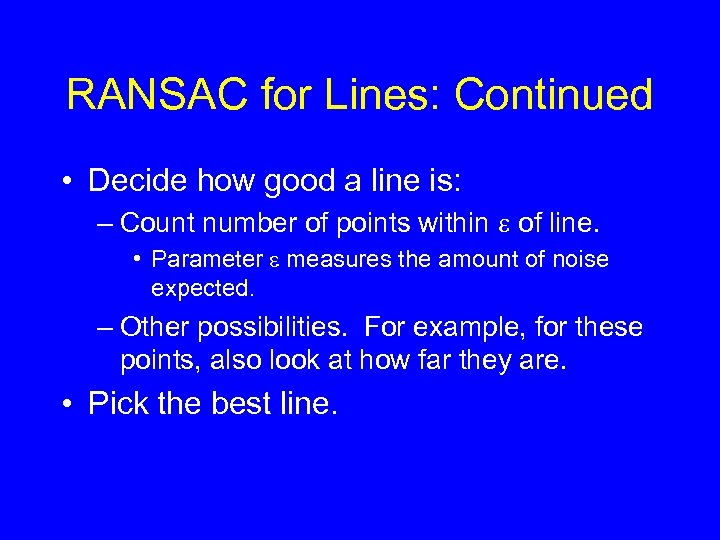 RANSAC for Lines: Continued

• Decide how good a line is:

– Count number of points within $\varepsilon$ of line.

• Parameter $\varepsilon$ measures the amount of noise expected.

– Other possibilities. For example, for these points, also look at how far they are.

• Pick the best line.